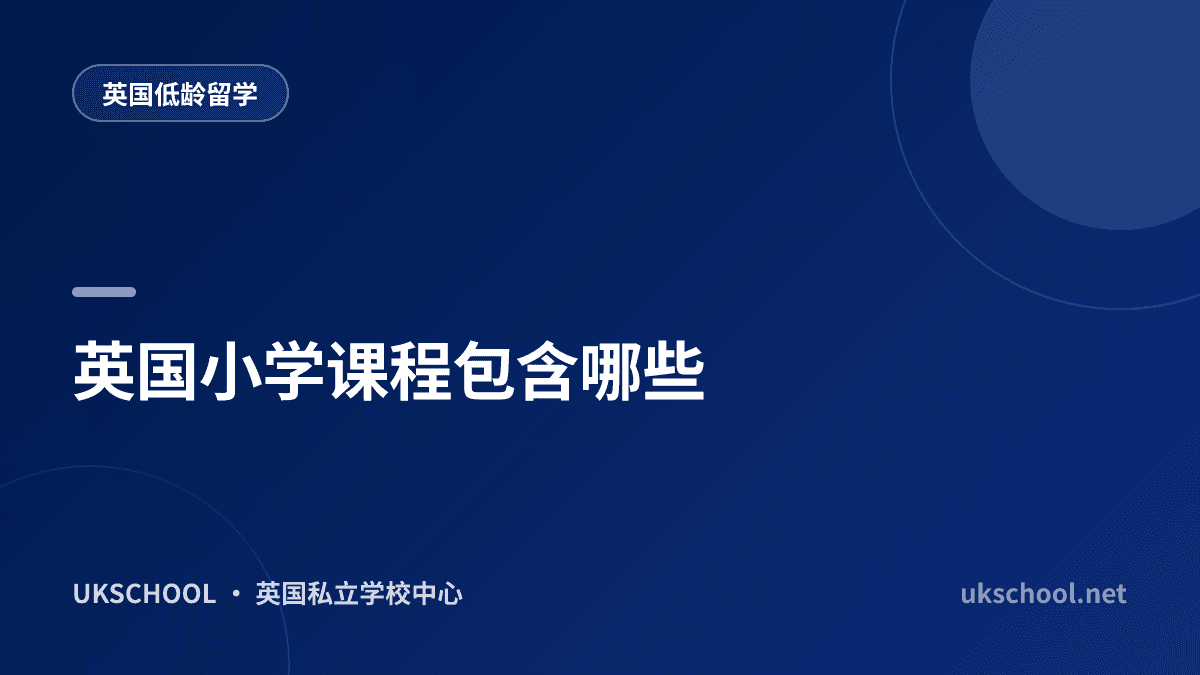 英国低龄留学

英国小学课程包含哪些

UKSCHOOL · 英国私立学校中心

ukschool.net